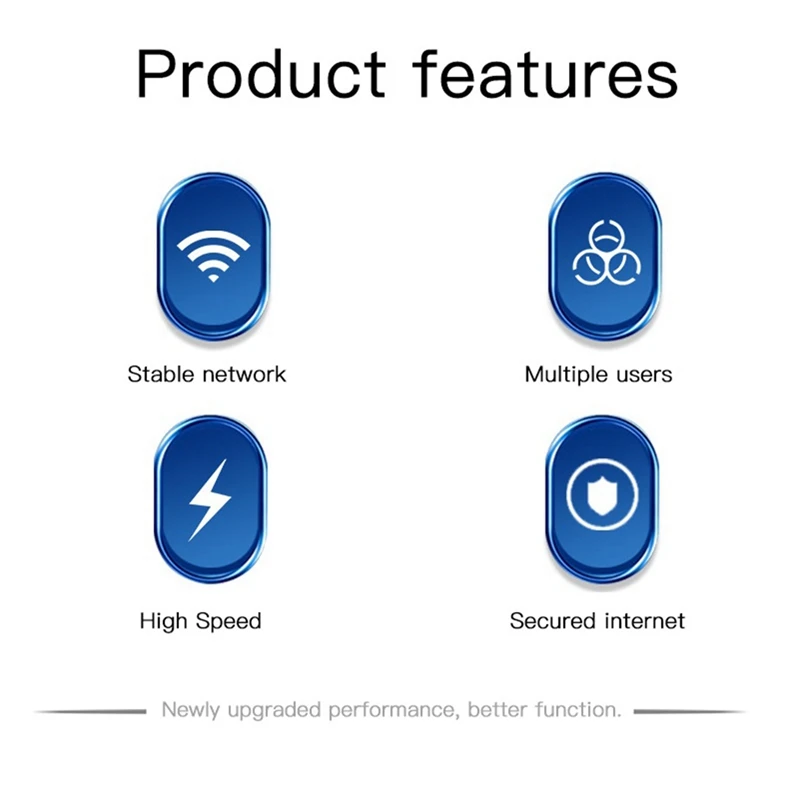 Product features

Stable network

Multiple users

High Speed

Secured internet

Newly upgraded performance, better function.